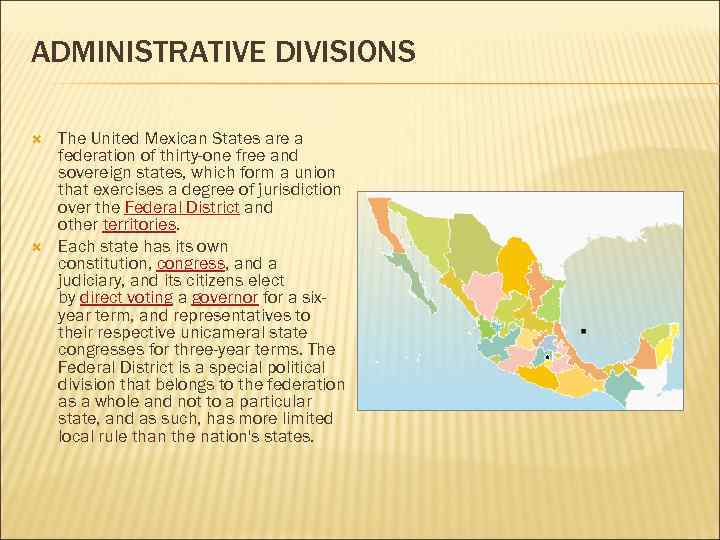 ADMINISTRATIVE DIVISIONS

The United Mexican States are a federation of thirty-one free and sovereign states, which form a union that exercises a degree of jurisdiction over the Federal District and other territories.

Each state has its own constitution, congress, and a judiciary, and its citizens elect by direct voting a governor for a six-year term, and representatives to their respective unicameral state congresses for three-year terms. The Federal District is a special political division that belongs to the federation as a whole and not to a particular state, and as such, has more limited local rule than the nation's states.